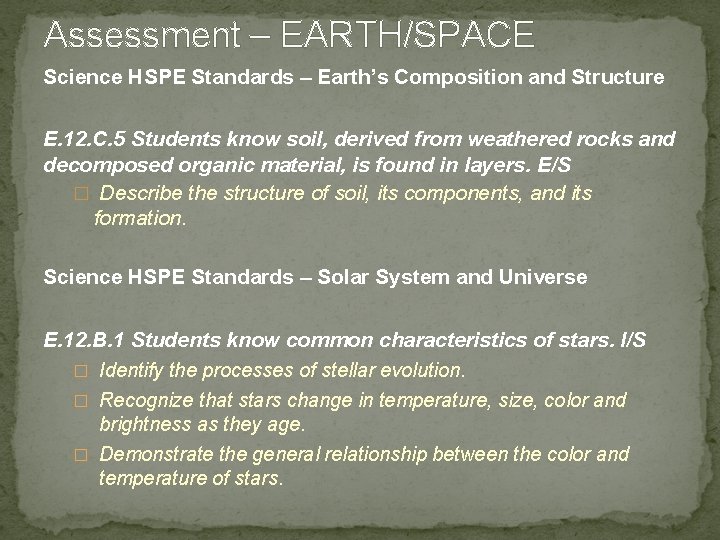 Assessment – EARTH/SPACE

Science HSPE Standards – Earth's Composition and Structure

E.12.C.5 Students know soil, derived from weathered rocks and decomposed organic material, is found in layers. E/S

□ Describe the structure of soil, its components, and its formation.

Science HSPE Standards – Solar System and Universe

E.12.B.1 Students know common characteristics of stars. I/S

□ Identify the processes of stellar evolution.

□ Recognize that stars change in temperature, size, color and brightness as they age.

□ Demonstrate the general relationship between the color and temperature of stars.